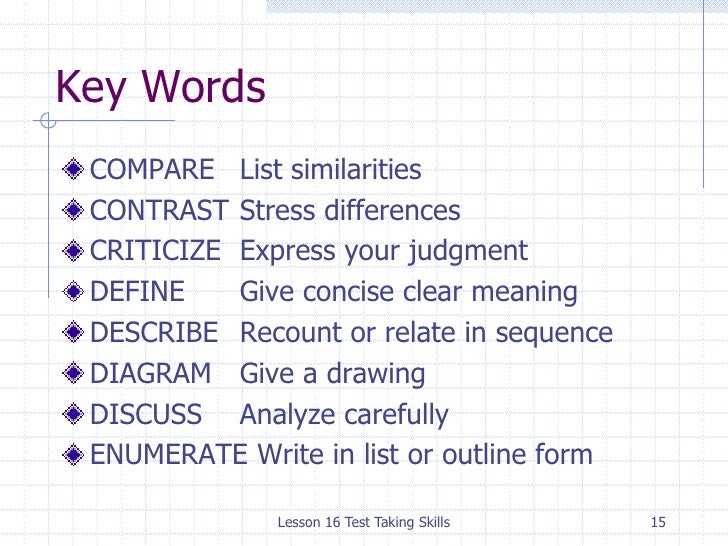 Key Words

COMPARE List similarities
CONTRAST Stress differences
CRITICIZE Express your judgment
DEFINE Give concise clear meaning
DESCRIBE Recount or relate in sequence
DIAGRAM Give a drawing
DISCUSS Analyze carefully
ENUMERATE Write in list or outline form

Lesson 16 Test Taking Skills

15